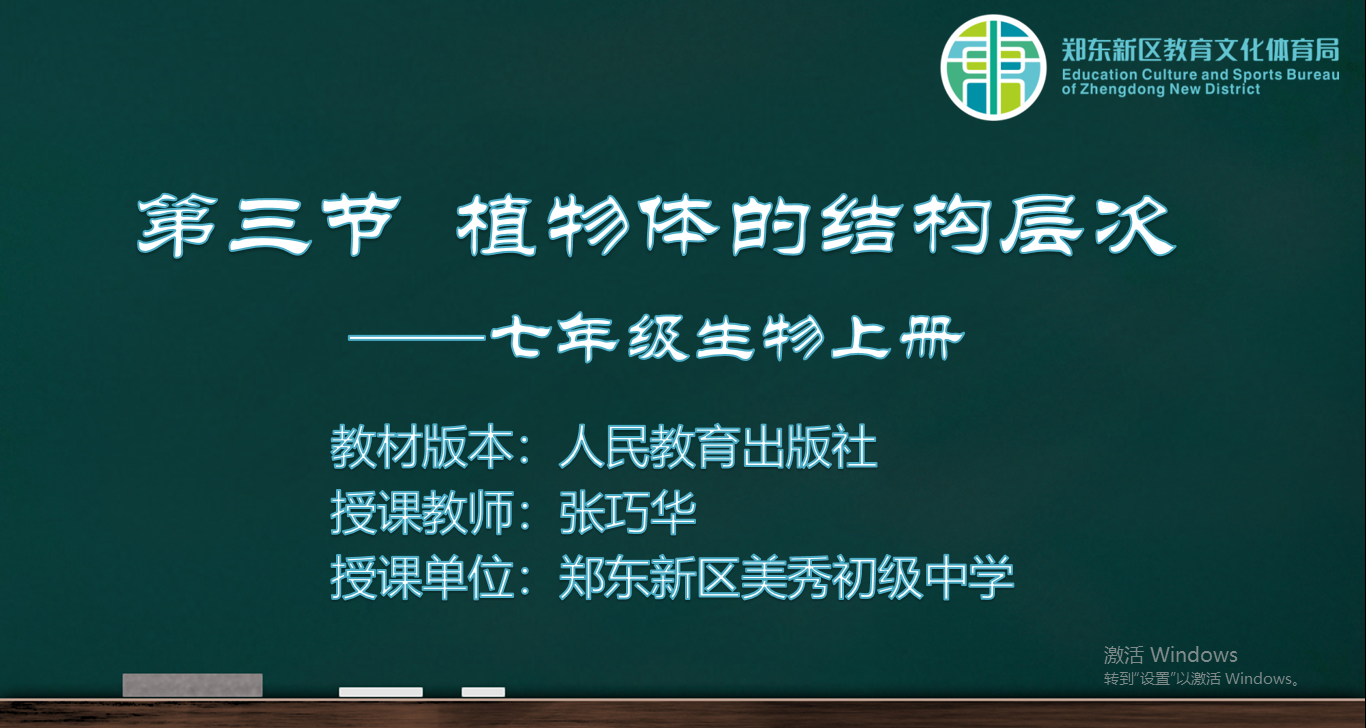 郑东新区教育文化体育局
Education Culture and Sports Bureau of Zhengdong New District

第三节 植物体的结构层次

——七年级生物上册

教材版本：人民教育出版社
授课教师：张巧华
授课单位：郑东新区美秀初级中学

激活 Windows
转到"设置"以激活 Windows。